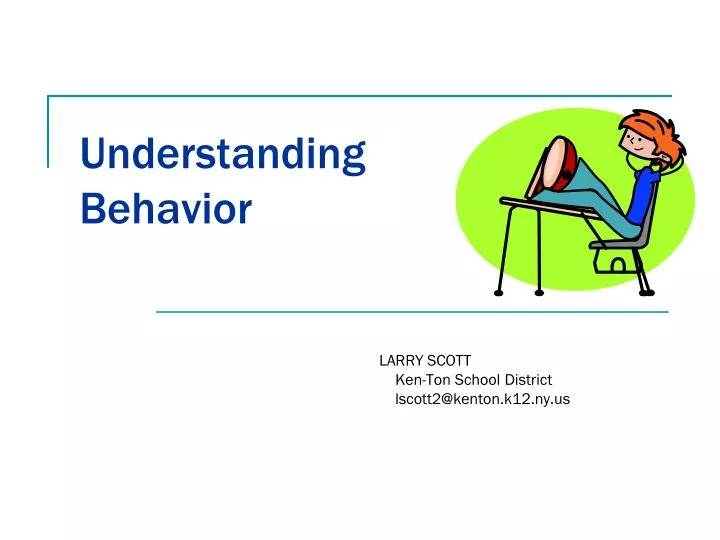 Understanding Behavior

LARRY SCOTT
Ken-Ton School District
lscott2@kenton.k12.ny.us